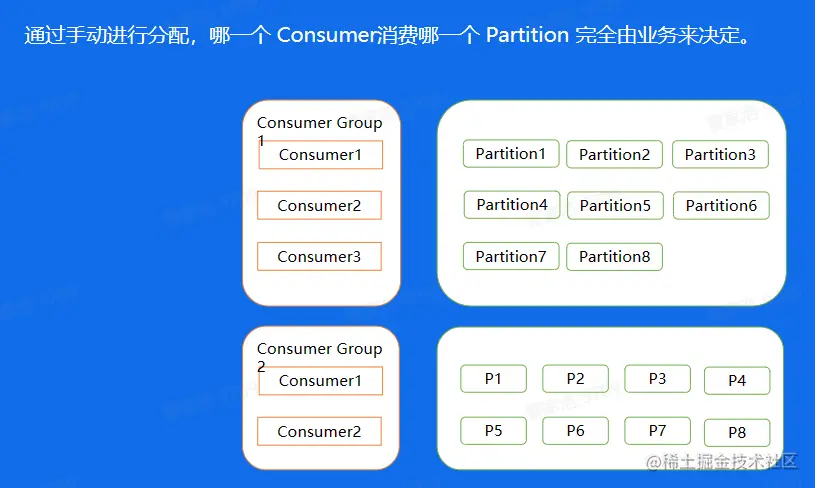 通过手动进行分配，哪一个 Consumer消费哪一个 Partition 完全由业务来决定。

Consumer Group 1

Consumer1

Consumer2

Consumer3

Partition1 Partition2 Partition3

Partition4 Partition5 Partition6

Partition7 Partition8

Consumer Group 2

Consumer1

Consumer2

P1 P2 P3 P4

P5 P6 P7 P8

@稀土掘金技术社区